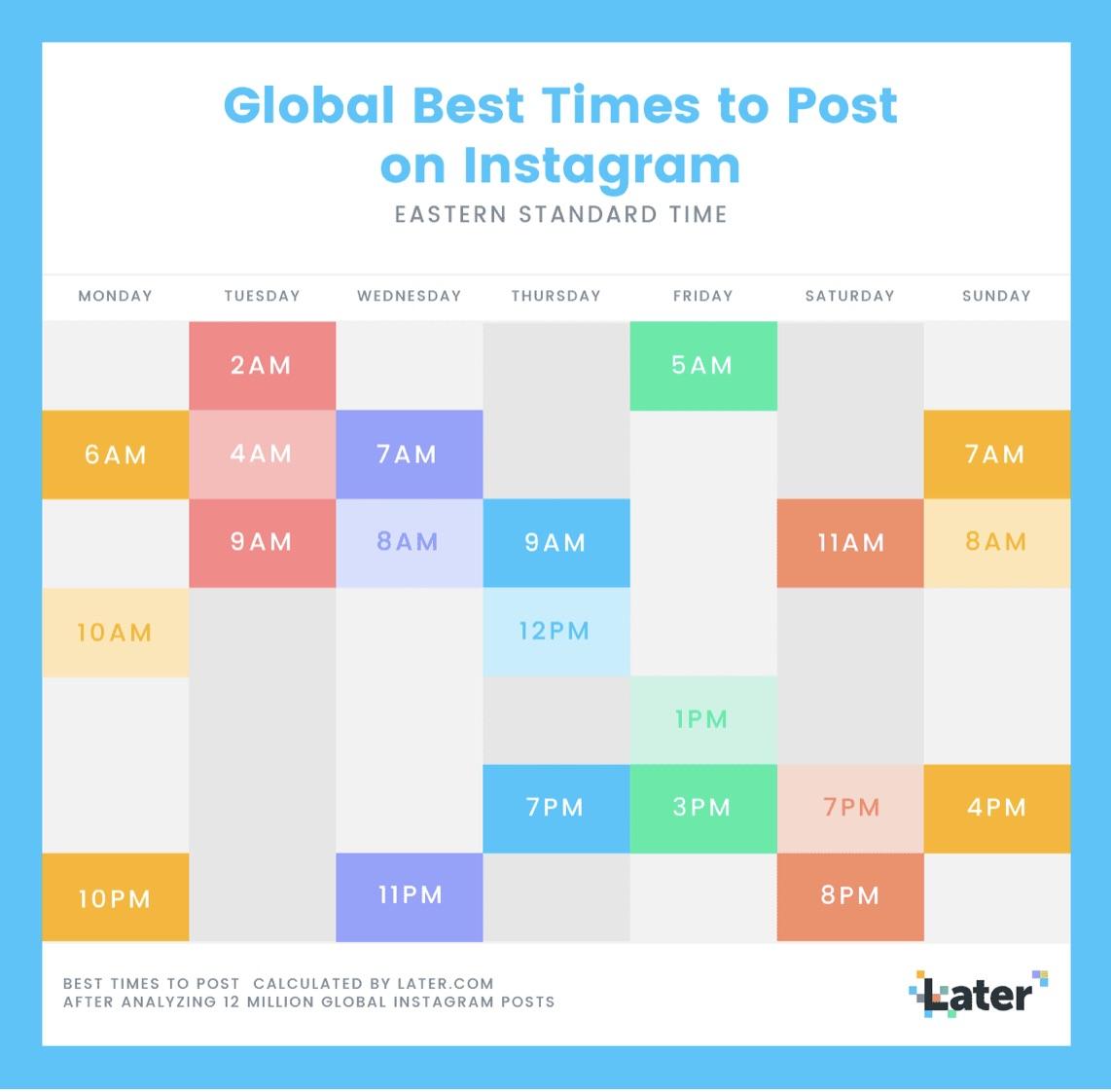 Global Best Times to Post on Instagram

EASTERN STANDARD TIME

| MONDAY | TUESDAY | WEDNESDAY | THURSDAY | FRIDAY | SATURDAY | SUNDAY |
|---|---|---|---|---|---|---|
| | 2AM | | | 5AM | | |
| 6AM | 4AM | 7AM | | | | 7AM |
| | 9AM | 8AM | 9AM | | 11AM | 8AM |
| 10AM | | | 12PM | | | |
| | | | | 1PM | | |
| | | | 7PM | 3PM | 7PM | 4PM |
| 10PM | | 11PM | | | 8PM | |

BEST TIMES TO POST CALCULATED BY LATER.COM
AFTER ANALYZING 12 MILLION GLOBAL INSTAGRAM POSTS

Later